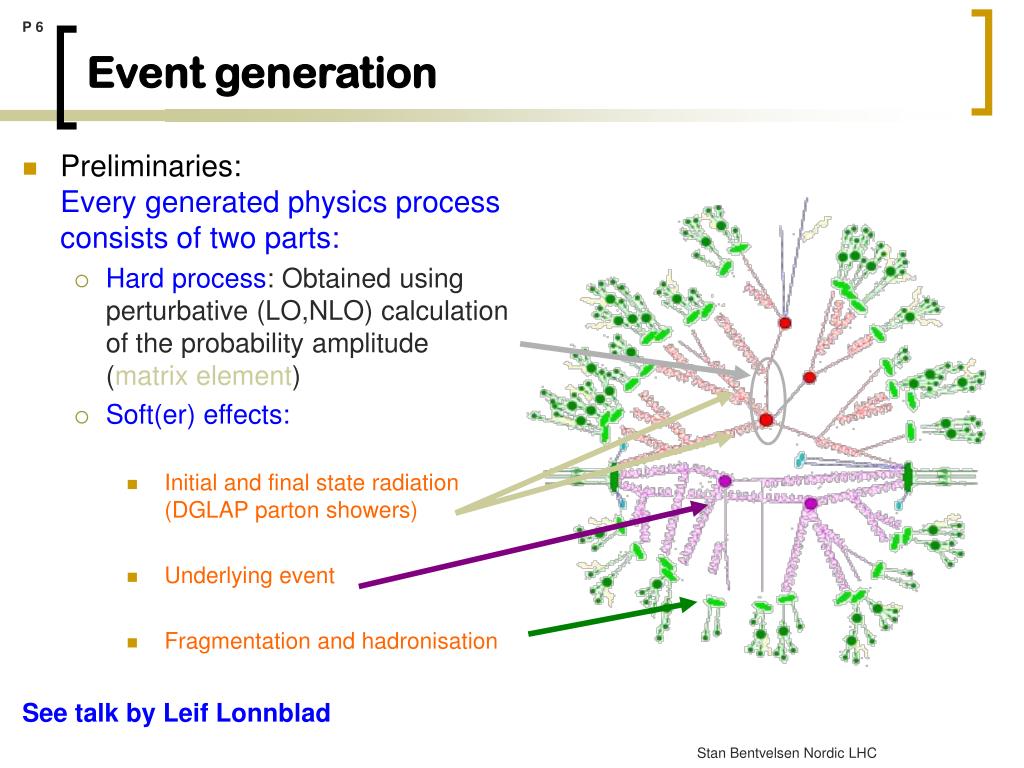 P 6

Event generation

Preliminaries:
Every generated physics process consists of two parts:

Hard process: Obtained using perturbative (LO,NLO) calculation of the probability amplitude (matrix element)

Soft(er) effects:

Initial and final state radiation (DGLAP parton showers)

Underlying event

Fragmentation and hadronisation

See talk by Leif Lonnblad

Stan Bentvelsen Nordic LHC